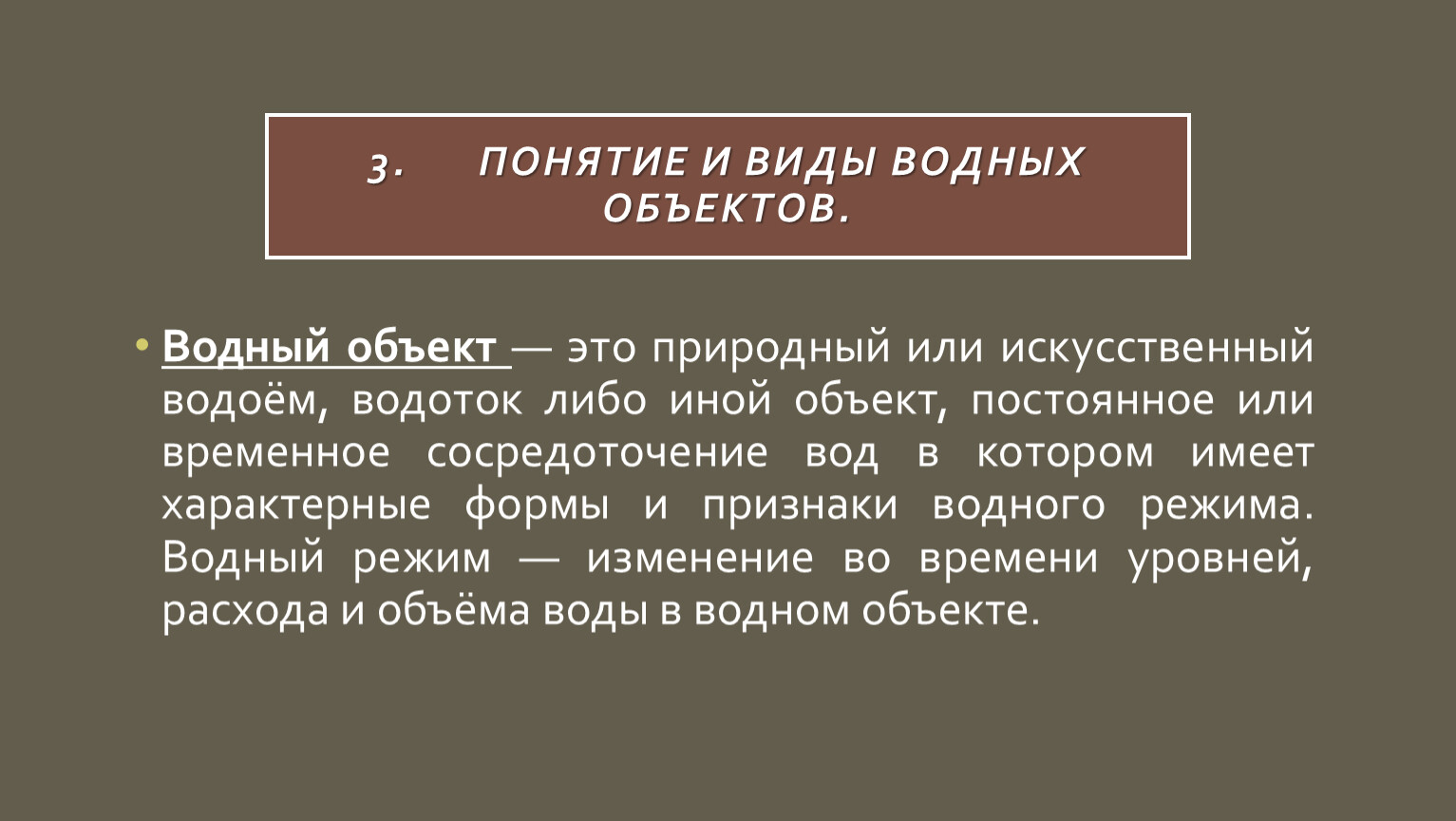 3. ПОНЯТИЕ И ВИДЫ ВОДНЫХ ОБЪЕКТОВ.

• Водный объект — это природный или искусственный водоём, водоток либо иной объект, постоянное или временное сосредоточение вод в котором имеет характерные формы и признаки водного режима. Водный режим — изменение во времени уровней, расхода и объёма воды в водном объекте.